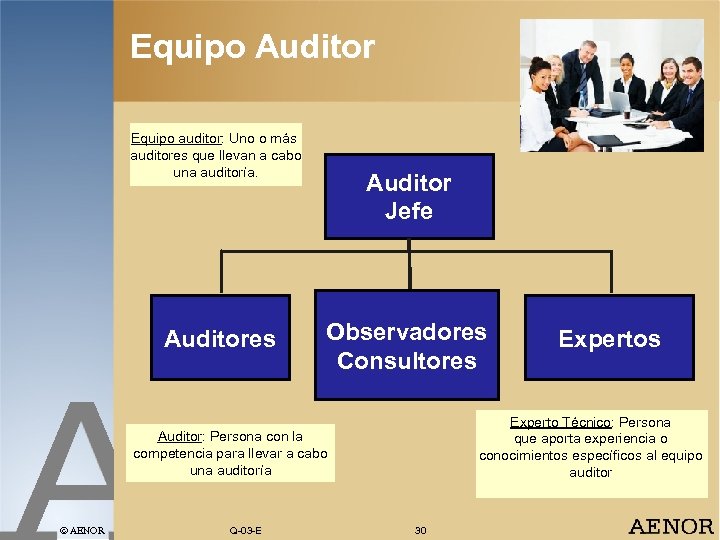 Equipo Auditor

Equipo auditor: Uno o más auditores que llevan a cabo una auditoría.

Auditor Jefe

Auditores

Observadores Consultores

Expertos

Auditor: Persona con la competencia para llevar a cabo una auditoría

Experto Técnico: Persona que aporta experiencia o conocimientos específicos al equipo auditor

A

© AENOR

Q-03-E

30

AENOR